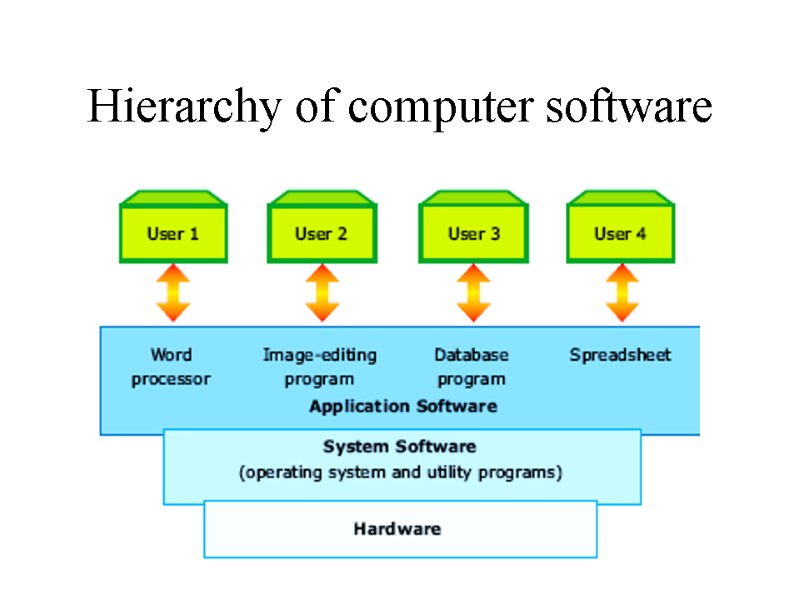 Hierarchy of computer software

User 1

User 2

User 3

User 4

Word processor

Image-editing program

Database program

Spreadsheet

Application Software

System Software
(operating system and utility programs)

Hardware